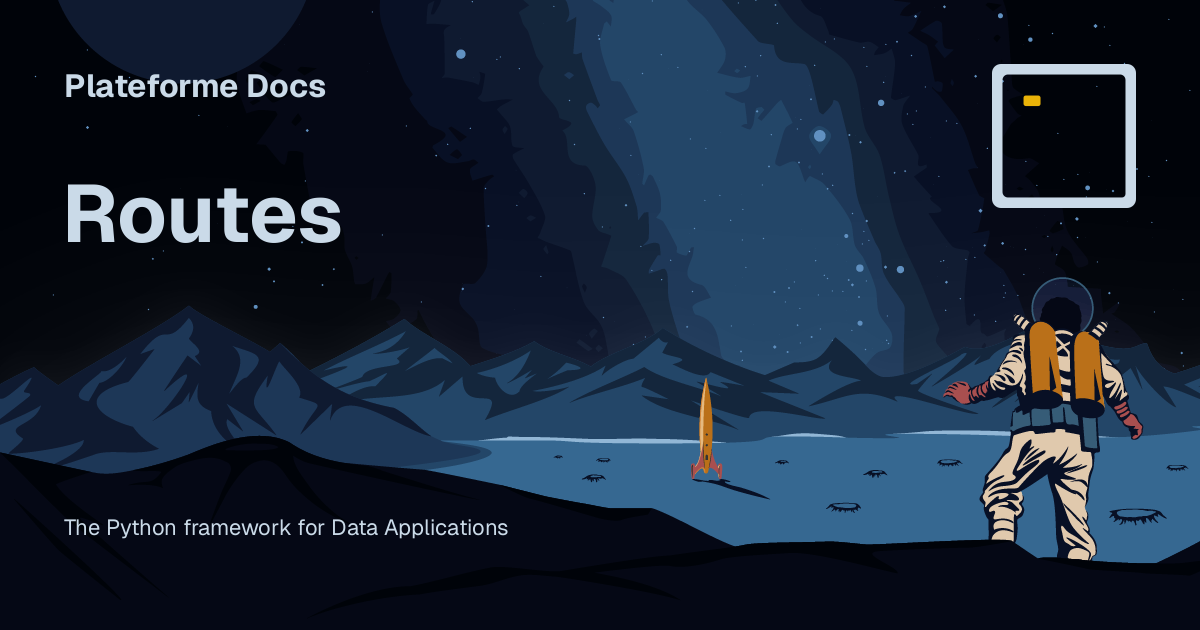 Plateforme Docs

Routes

The Python framework for Data Applications